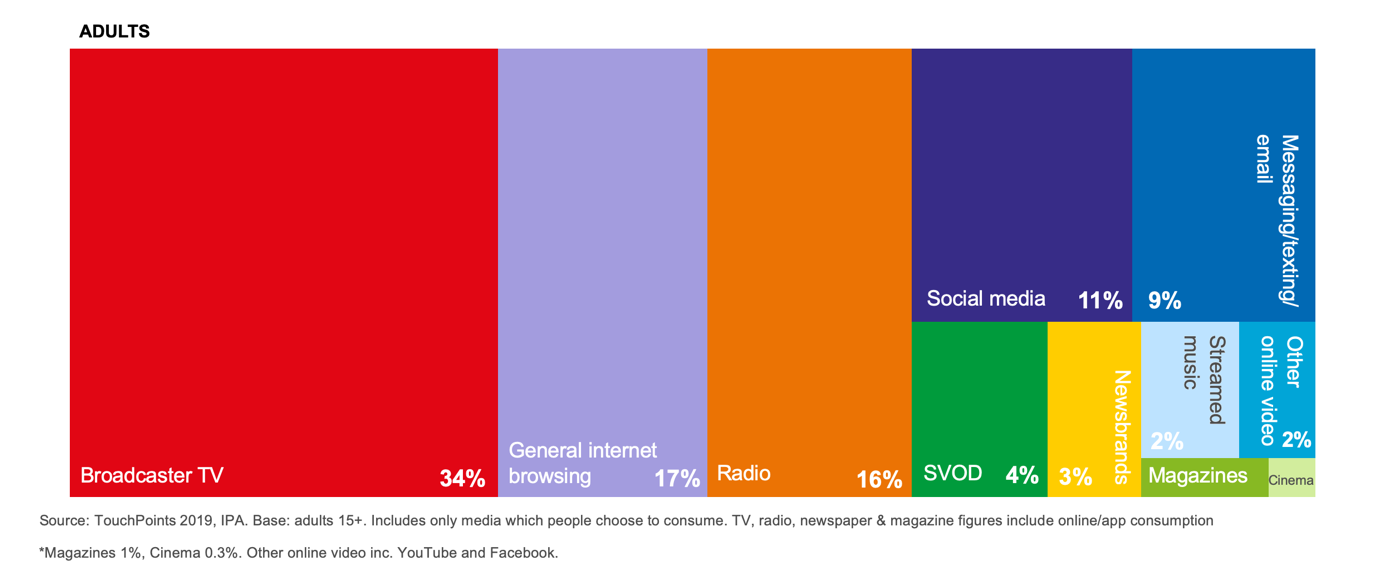 ADULTS

Broadcaster TV 34%

General internet browsing 17%

Radio 16%

Social media 11%

Messaging/texting/ email 9%

SVOD 4%

Newsbrands 3%

Streamed music 2%

Other online video 2%

Magazines

Cinema

Source: TouchPoints 2019, IPA. Base: adults 15+. Includes only media which people choose to consume. TV, radio, newspaper & magazine figures include online/app consumption

*Magazines 1%, Cinema 0.3%. Other online video inc. YouTube and Facebook.